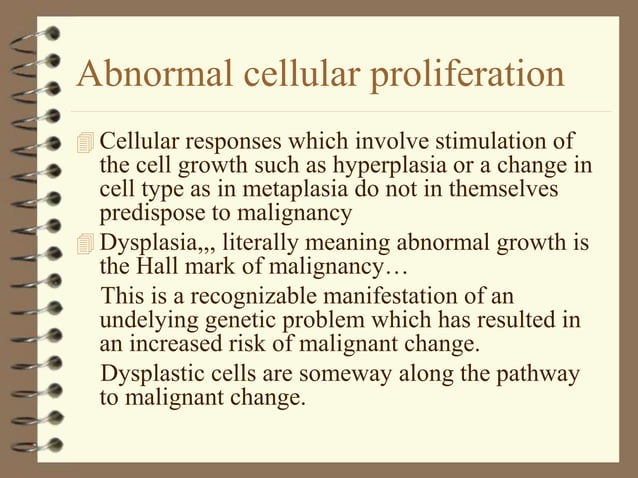 Abnormal cellular proliferation

Cellular responses which involve stimulation of the cell growth such as hyperplasia or a change in cell type as in metaplasia do not in themselves predispose to malignancy

Dysplasia,,, literally meaning abnormal growth is the Hall mark of malignancy…

This is a recognizable manifestation of an undelying genetic problem which has resulted in an increased risk of malignant change.

Dysplastic cells are someway along the pathway to malignant change.